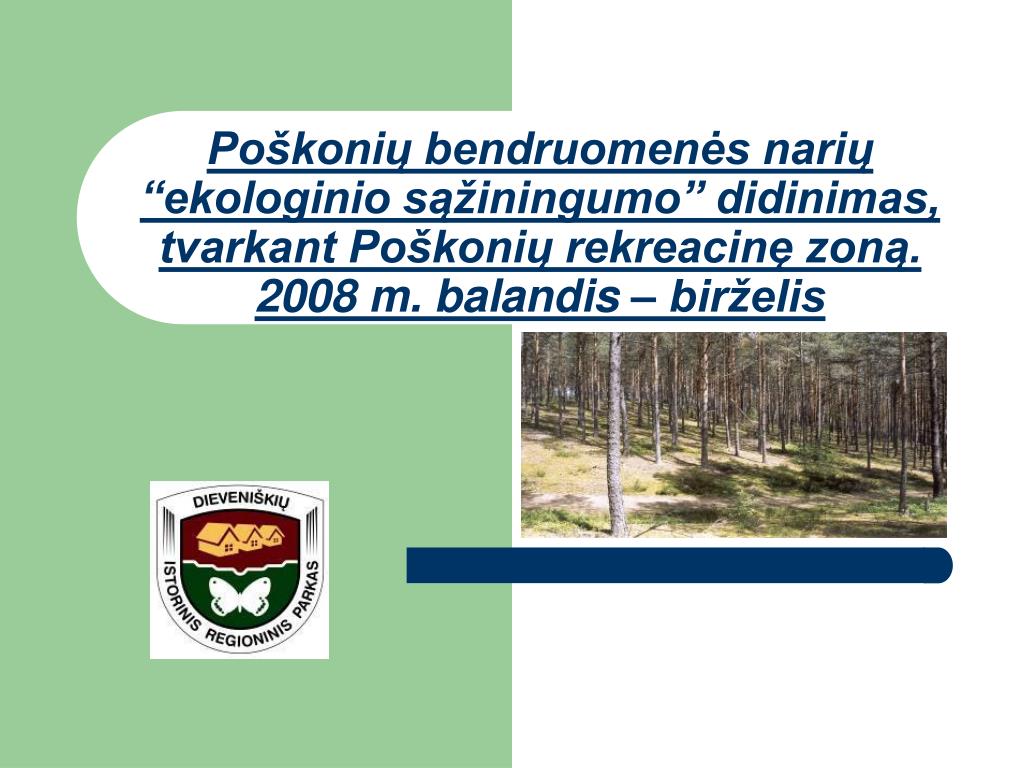 Poškonių bendruomenės narių “ekologinio sąžiningumo” didinimas, tvarkant Poškonių rekreacinę zoną. 2008 m. balandis – birželis

DIEVENIŠKIŲ ISTORINIS REGIONINIS PARKAS